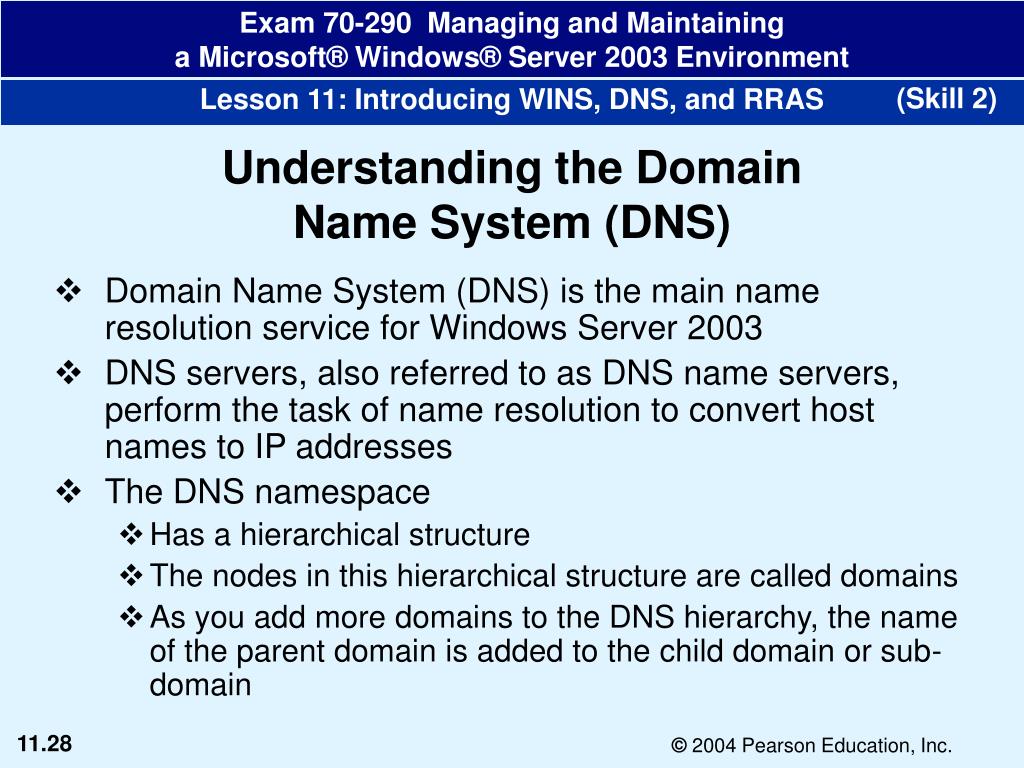 Exam 70-290 Managing and Maintaining a Microsoft® Windows® Server 2003 Environment

Lesson 11: Introducing WINS, DNS, and RRAS (Skill 2)

Understanding the Domain Name System (DNS)

❖ Domain Name System (DNS) is the main name resolution service for Windows Server 2003

❖ DNS servers, also referred to as DNS name servers, perform the task of name resolution to convert host names to IP addresses

❖ The DNS namespace

❖ Has a hierarchical structure

❖ The nodes in this hierarchical structure are called domains

❖ As you add more domains to the DNS hierarchy, the name of the parent domain is added to the child domain or sub-domain

11.28

© 2004 Pearson Education, Inc.